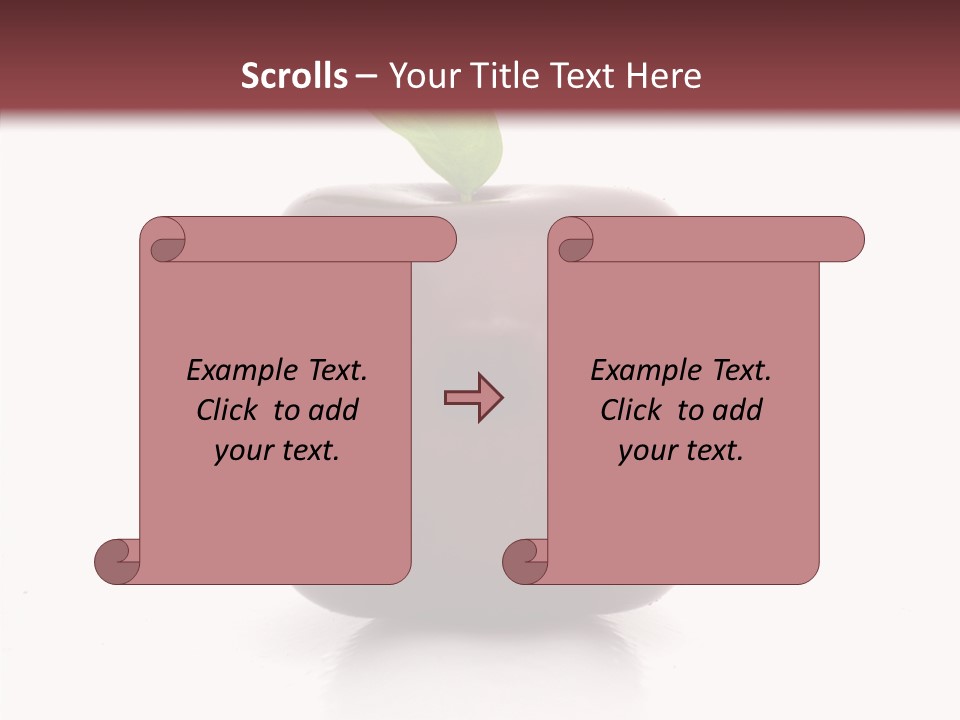 Scrolls – Your Title Text Here

Example Text. Click to add your text.

Example Text. Click to add your text.